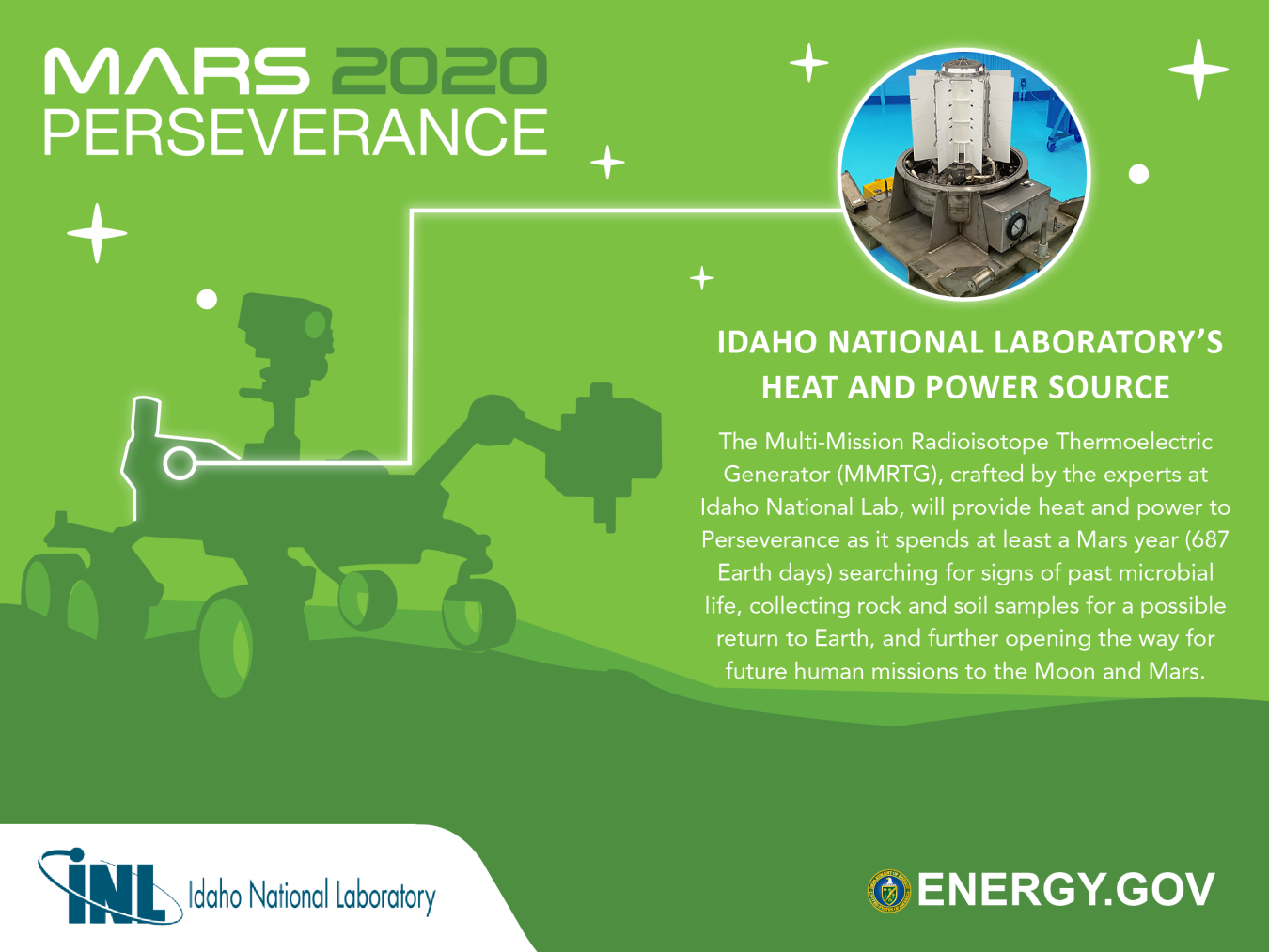 MARS 2020
PERSEVERANCE

IDAHO NATIONAL LABORATORY'S HEAT AND POWER SOURCE

The Multi-Mission Radioisotope Thermoelectric Generator (MMRTG), crafted by the experts at Idaho National Lab, will provide heat and power to Perseverance as it spends at least a Mars year (687 Earth days) searching for signs of past microbial life, collecting rock and soil samples for a possible return to Earth, and further opening the way for future human missions to the Moon and Mars.

INL Idaho National Laboratory

ENERGY.GOV